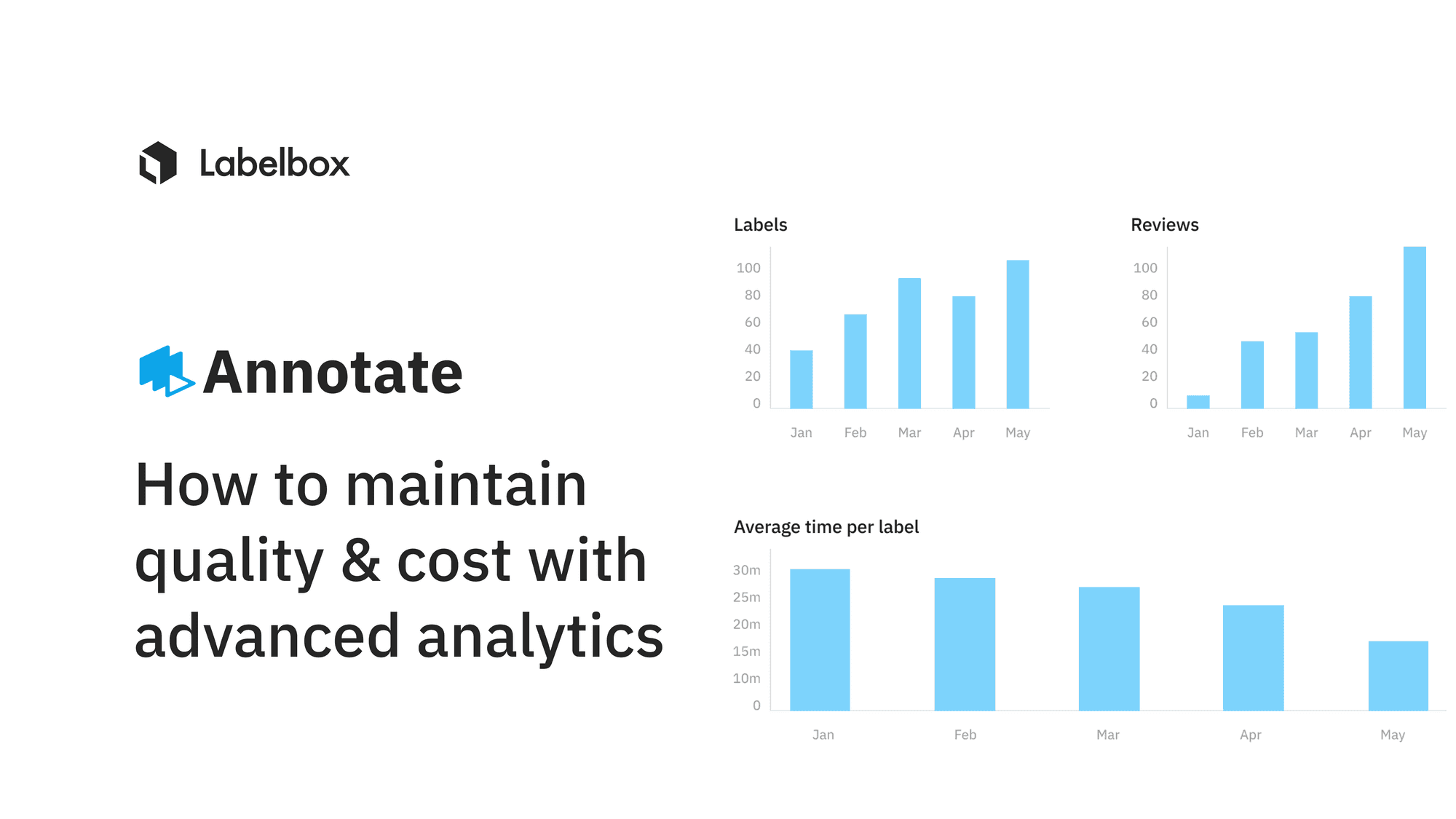 Labelbox

Annotate

How to maintain quality & cost with advanced analytics

Labels

100
80
60
40
20
0

Jan Feb Mar Apr May

Reviews

100
80
60
40
20
0

Jan Feb Mar Apr May

Average time per label

30m
25m
20m
15m
10m
0

Jan Feb Mar Apr May